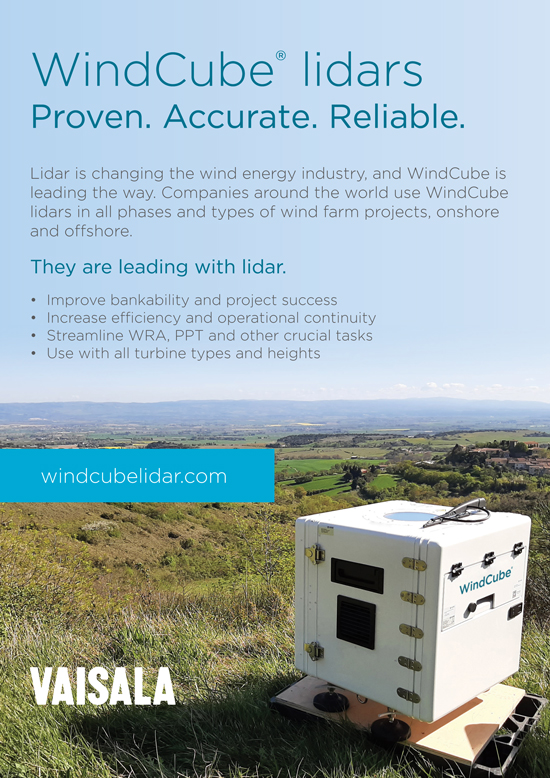 WindCube® lidars
Proven. Accurate. Reliable.

Lidar is changing the wind energy industry, and WindCube is leading the way. Companies around the world use WindCube lidars in all phases and types of wind farm projects, onshore and offshore.

They are leading with lidar.

• Improve bankability and project success
• Increase efficiency and operational continuity
• Streamline WRA, PPT and other crucial tasks
• Use with all turbine types and heights

windcubelidar.com

WindCube®

VAISALA